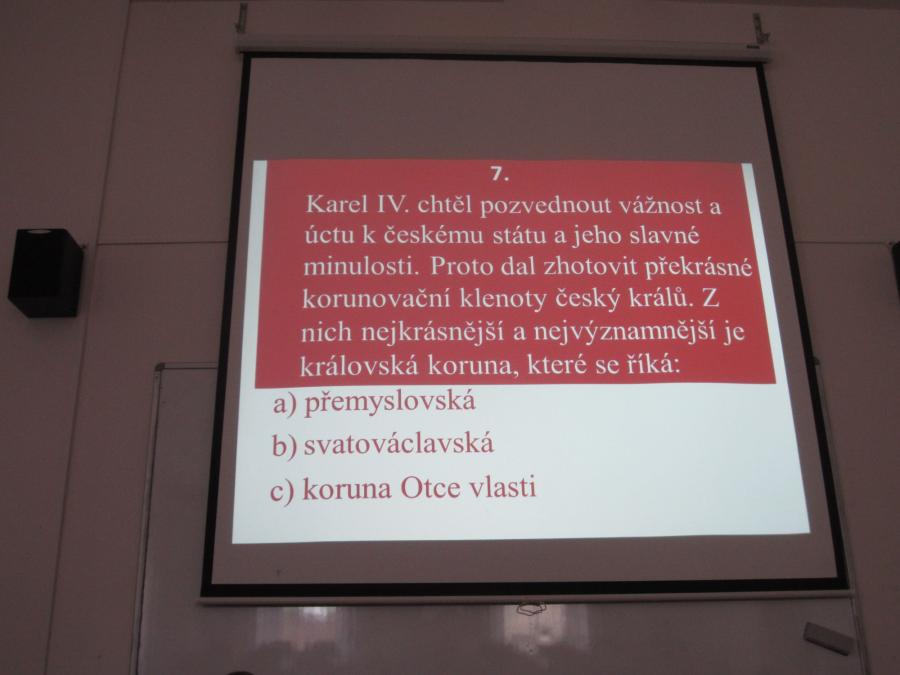 7.

Karel IV. chtěl pozvednout vážnost a úctu k českému státu a jeho slavné minulosti. Proto dal zhotovit překrásné korunovační klenoty český králů. Z nich nejkrásnější a nejvýznamnější je královská koruna, které se říká:

a) přemyslovská

b) svatováclavská

c) koruna Otce vlasti